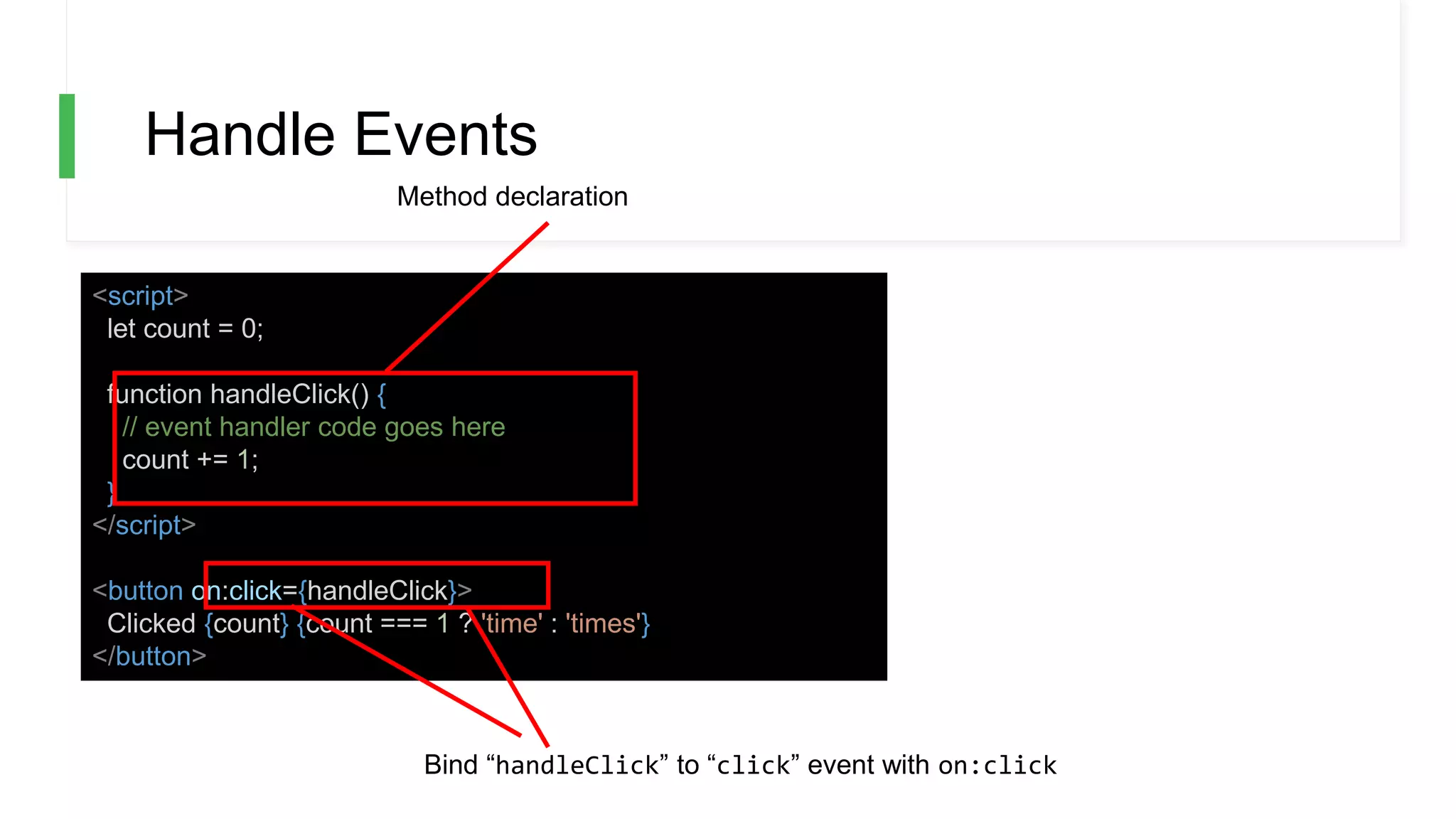 Handle Events

Method declaration

<script>
let count = 0;

function handleClick() {
// event handler code goes here
count += 1;
}
</script>

<button on:click={handleClick}>
Clicked {count} {count === 1 ? 'time' : 'times'}
</button>

Bind “handleClick” to “click” event with on:click